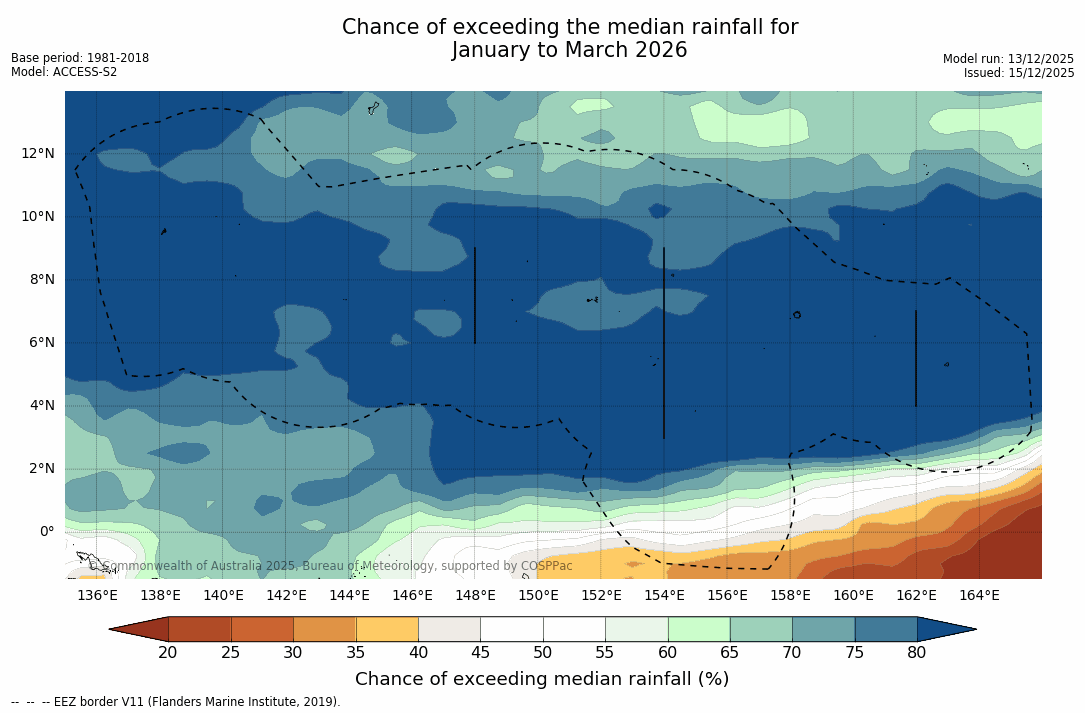 Chance of exceeding the median rainfall for
January to March 2026

Base period: 1981-2018
Model: ACCESS-S2

Model run: 13/12/2025
Issued: 15/12/2025

12°N
10°N
8°N
6°N
4°N
2°N
0°

© Commonwealth of Australia 2025, Bureau of Meteorology, supported by COSPPac

136°E 138°E 140°E 142°E 144°E 146°E 148°E 150°E 152°E 154°E 156°E 158°E 160°E 162°E 164°E

20 25 30 35 40 45 50 55 60 65 70 75 80

Chance of exceeding median rainfall (%)

-- -- -- EEZ border V11 (Flanders Marine Institute, 2019).